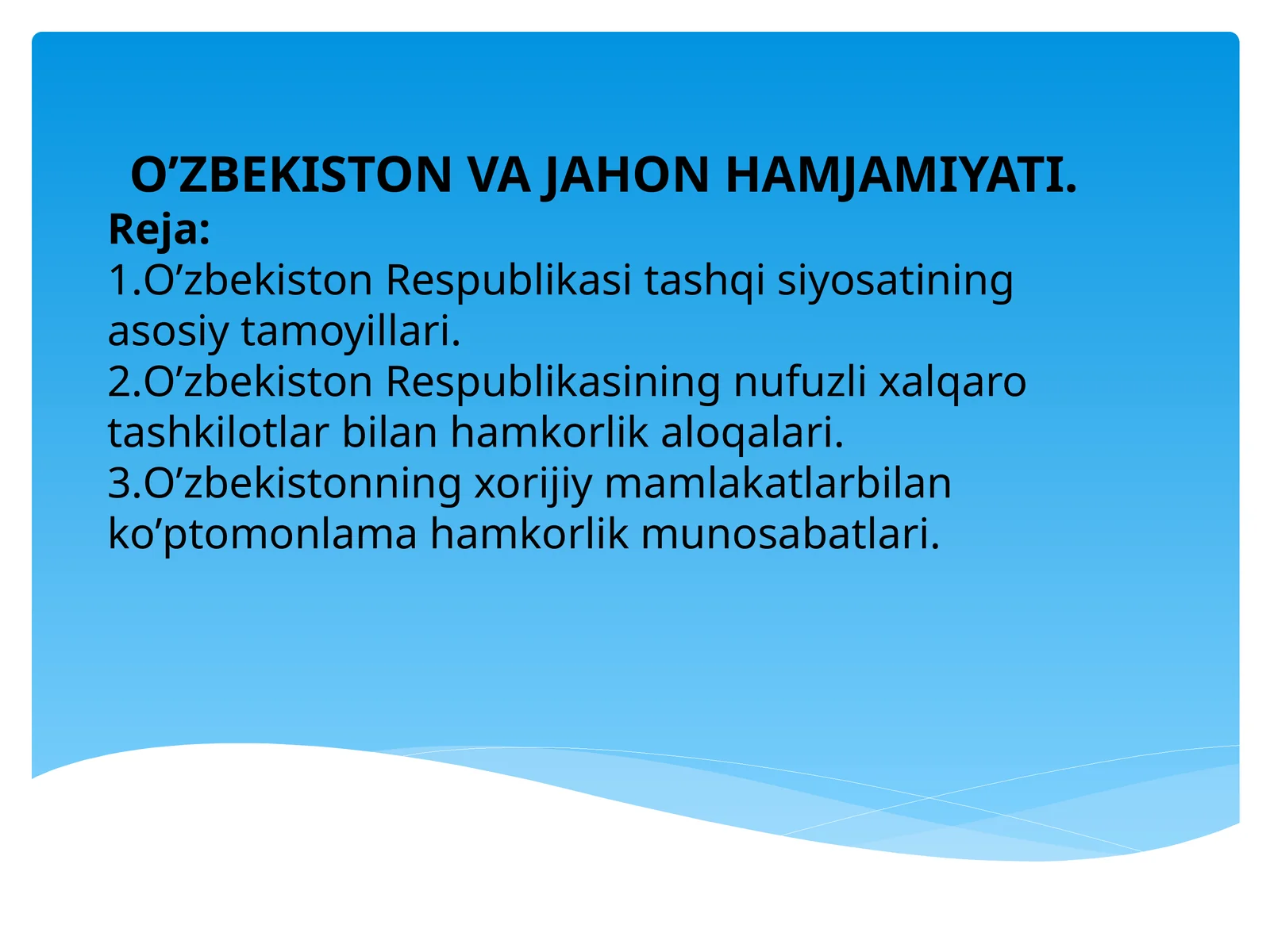 O’ZBEKISTON VA JAHON HAMJAMIYATI.

Reja:

1.O’zbekiston Respublikasi tashqi siyosatining asosiy tamoyillari.

2.O’zbekiston Respublikasining nufuzli xalqaro tashkilotlar bilan hamkorlik aloqalari.

3.O’zbekistonning xorijiy mamlakatlarbilan ko’ptomonlama hamkorlik munosabatlari.